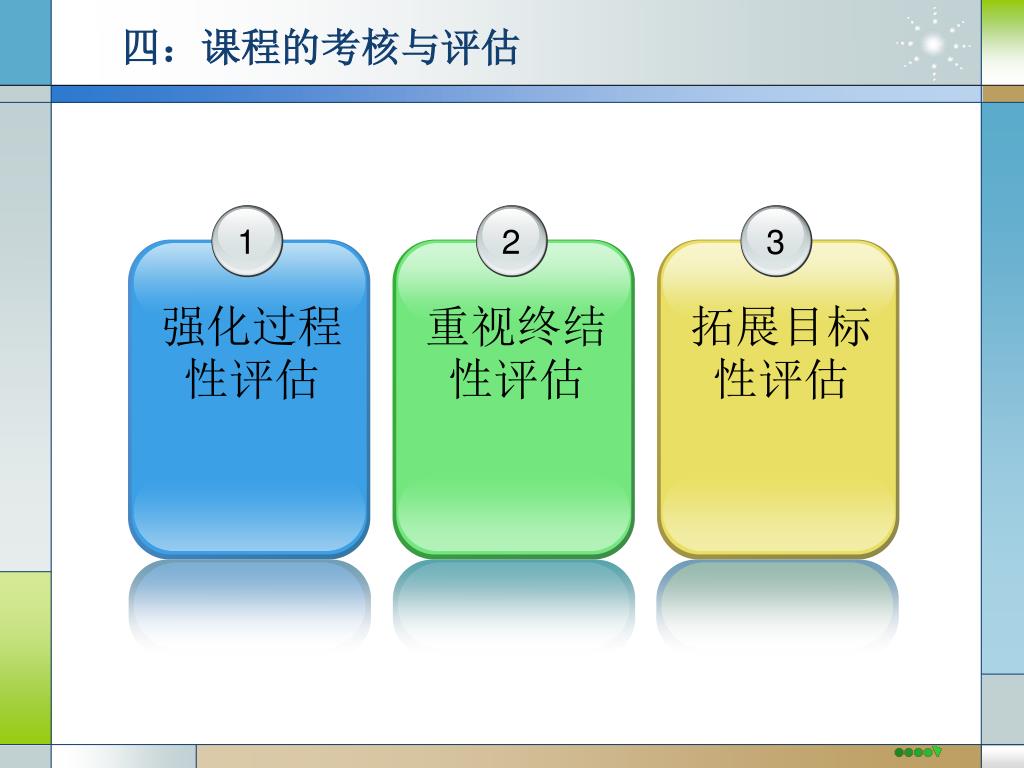 四：课程的考核与评估

1

强化过程性评估

2

重视终结性评估

3

拓展目标性评估